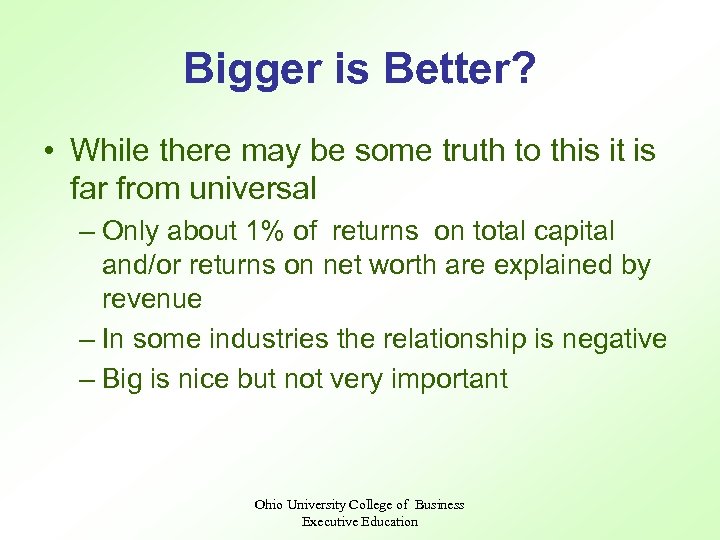 Bigger is Better?

• While there may be some truth to this it is far from universal

– Only about 1% of returns on total capital and/or returns on net worth are explained by revenue

– In some industries the relationship is negative

– Big is nice but not very important

Ohio University College of Business
Executive Education